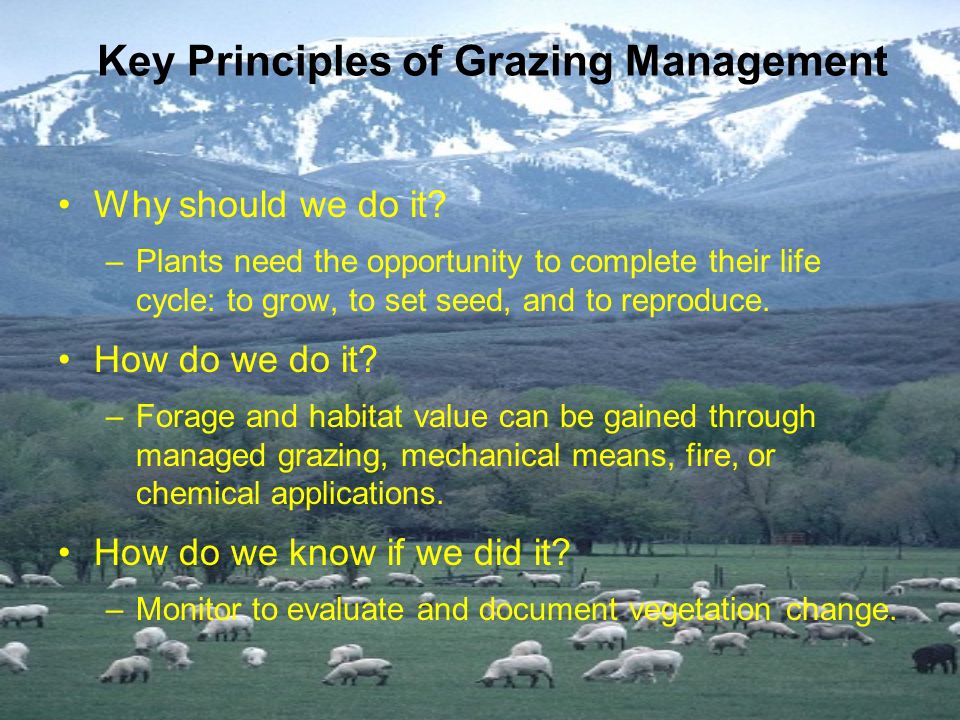 Key Principles of Grazing Management

• Why should we do it?

– Plants need the opportunity to complete their life cycle: to grow, to set seed, and to reproduce.

• How do we do it?

– Forage and habitat value can be gained through managed grazing, mechanical means, fire, or chemical applications.

• How do we know if we did it?

– Monitor to evaluate and document vegetation change.